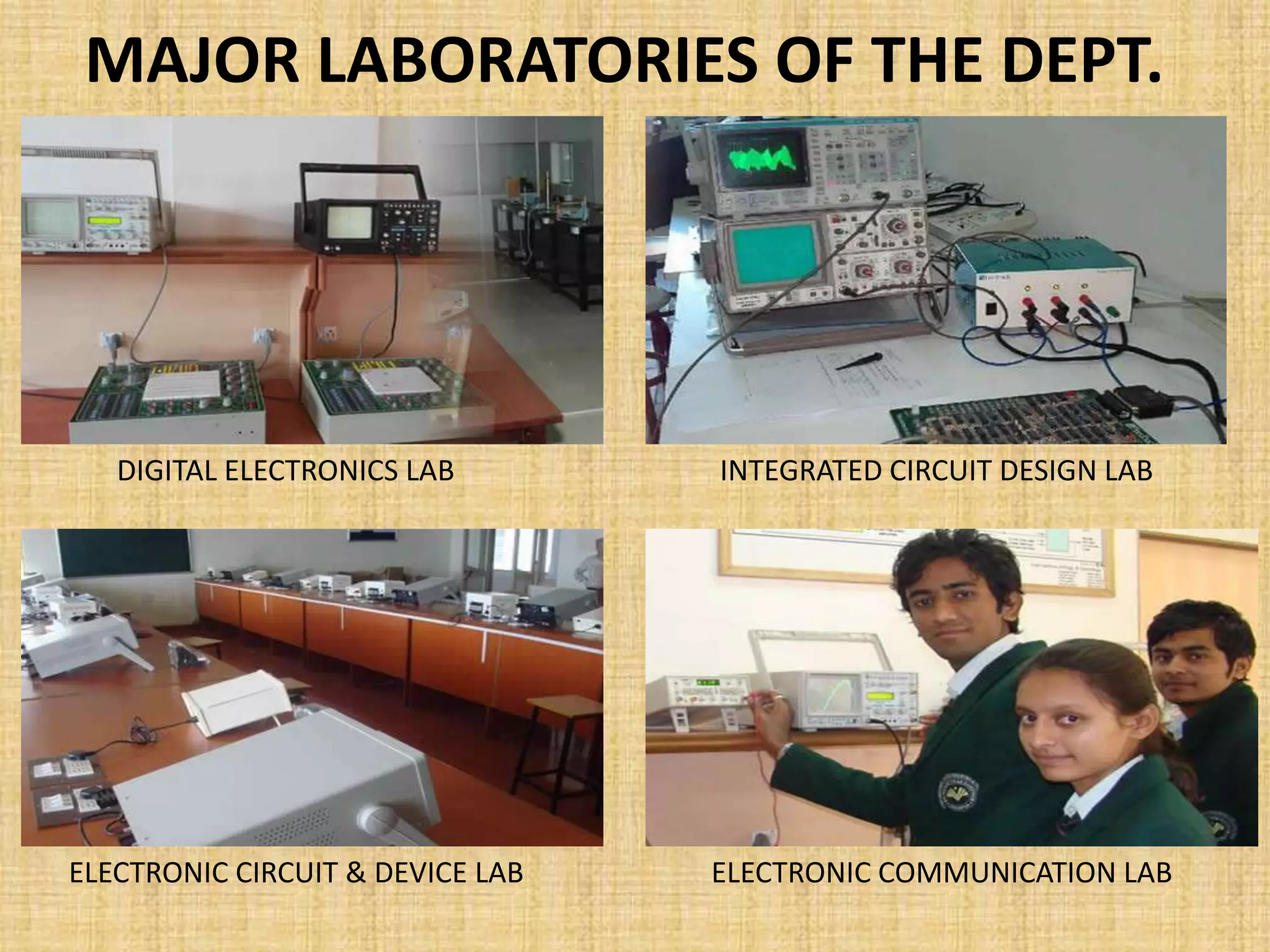 MAJOR LABORATORIES OF THE DEPT.

DIGITAL ELECTRONICS LAB

INTEGRATED CIRCUIT DESIGN LAB

ELECTRONIC CIRCUIT & DEVICE LAB

ELECTRONIC COMMUNICATION LAB